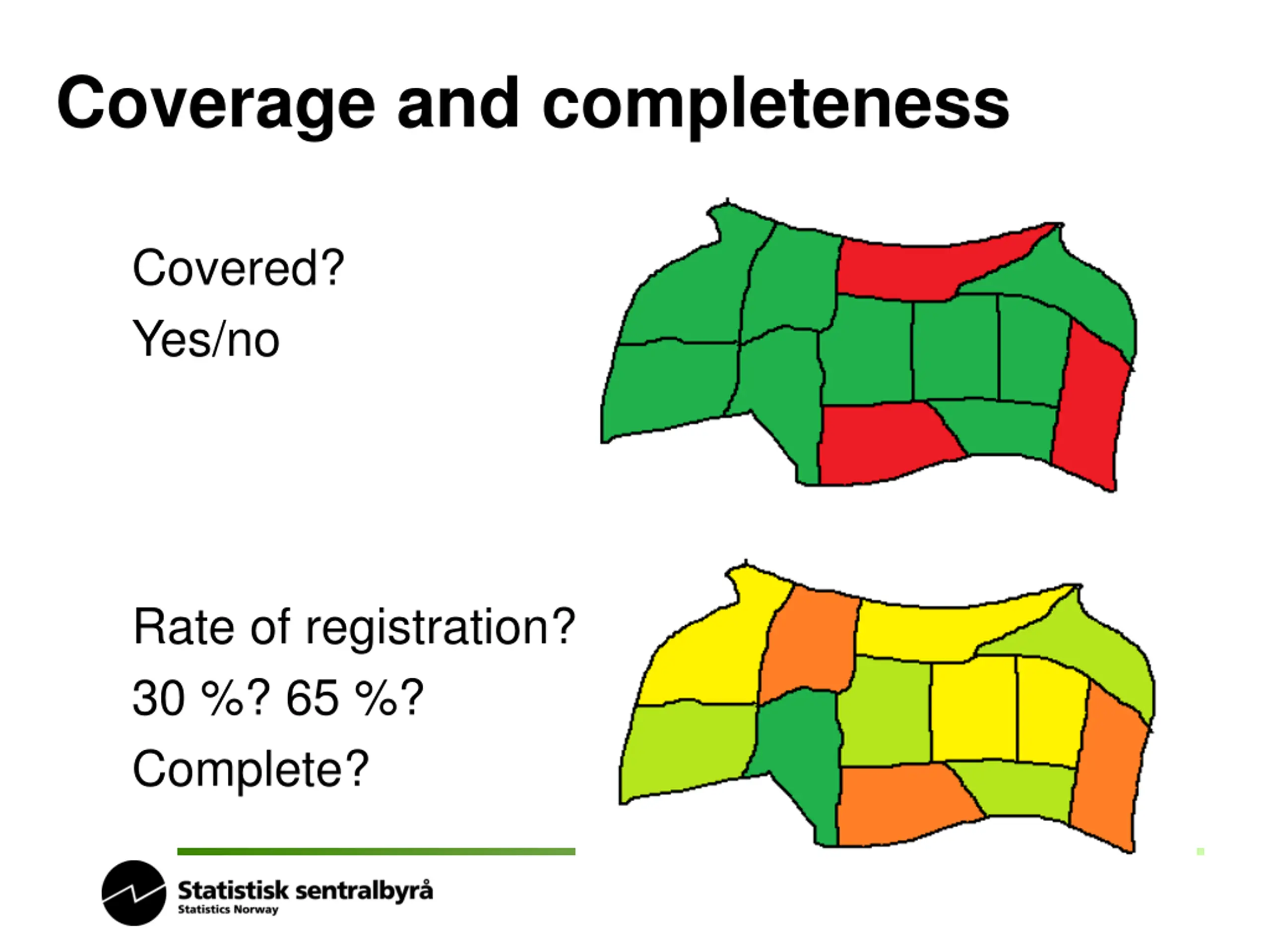 Coverage and completeness

Covered?

Yes/no

Rate of registration?

30 %? 65 %?

Complete?

Statistisk sentralbyrå
Statistics Norway